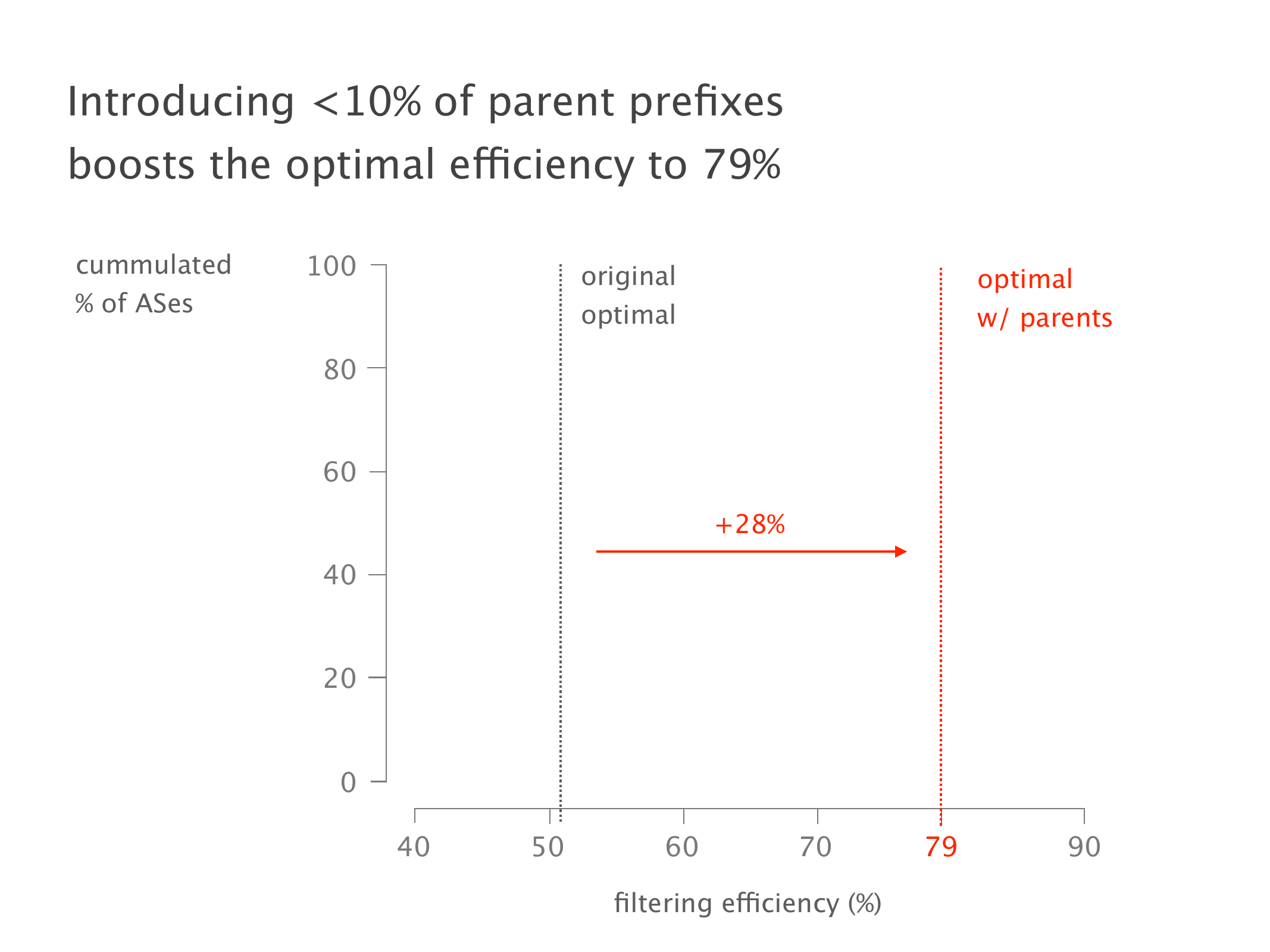 Introducing <10% of parent prefixes boosts the optimal efficiency to 79%

cummulated
% of ASes

100
80
60
40
20
0

original
optimal

optimal
w/ parents

+28%

40
50
60
70
79
90

filtering efficiency (%)